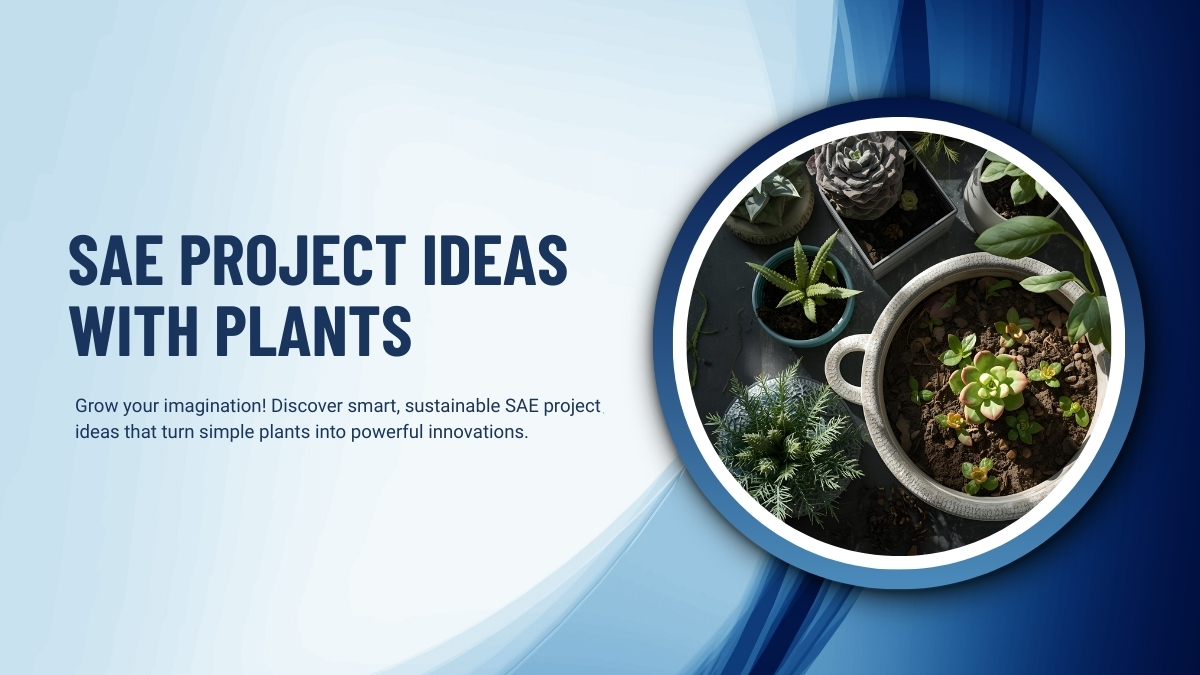 SAE PROJECT IDEAS WITH PLANTS

Grow your imagination! Discover smart, sustainable SAE project ideas that turn simple plants into powerful innovations.